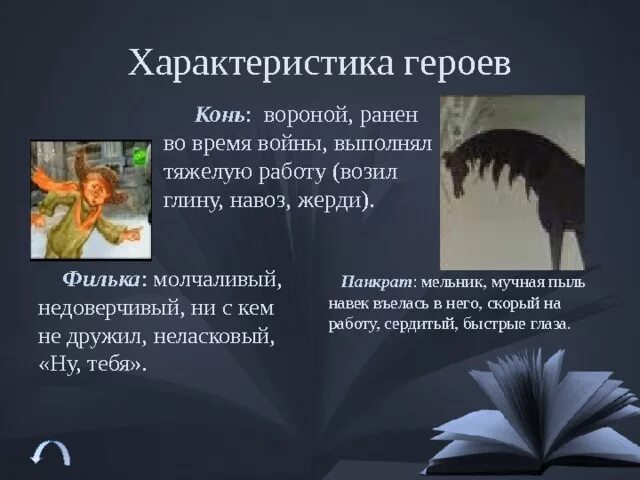 Характеристика героев

Конь: вороной, ранен во время войны, выполнял тяжелую работу (возил глину, навоз, жерди).

Филька: молчаливый, недоверчивый, ни с кем не дружил, неласковый, «Ну, тебя».

Панкрат: мельник, мучная пыль навек въелась в него, скорый на работу, сердитый, быстрые глаза.